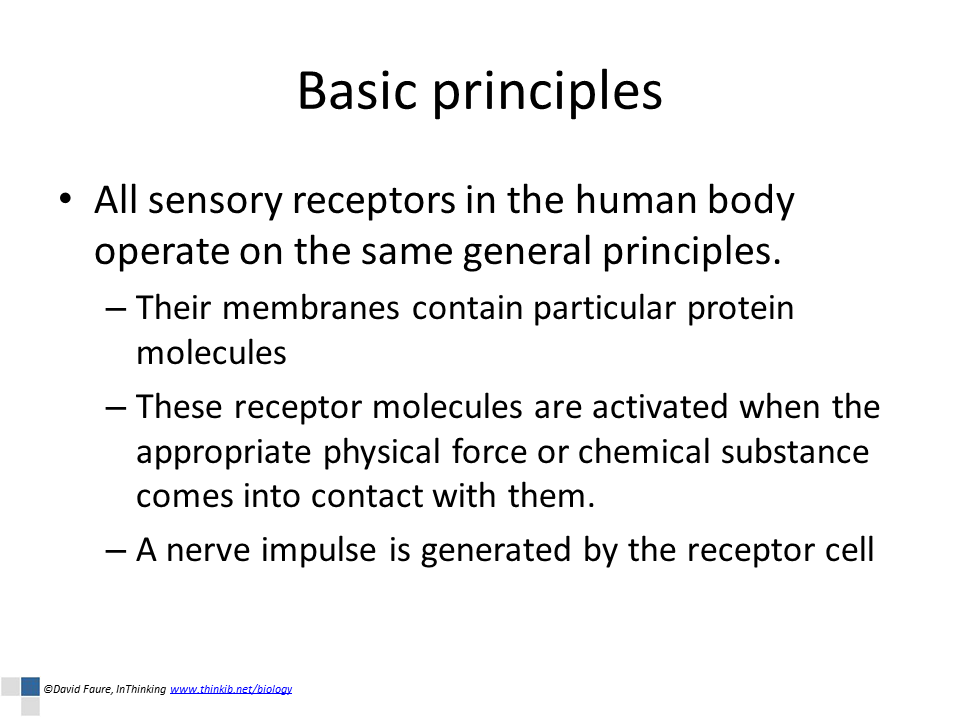 Basic principles

• All sensory receptors in the human body operate on the same general principles.

– Their membranes contain particular protein molecules

– These receptor molecules are activated when the appropriate physical force or chemical substance comes into contact with them.

– A nerve impulse is generated by the receptor cell

©David Faure, InThinking www.thinkib.net/biology